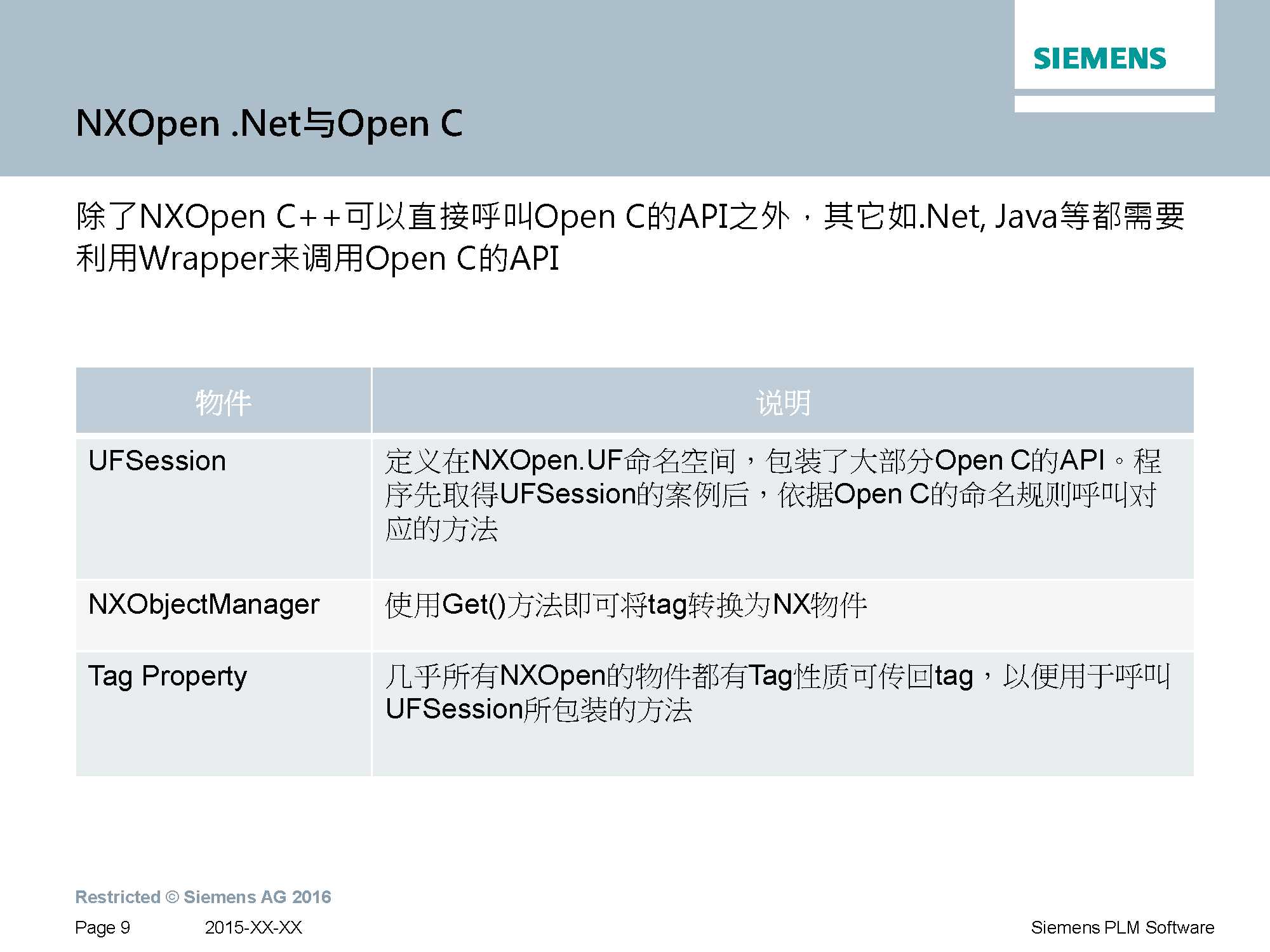 SIEMENS

NXOpen .Net与Open C

除了NXOpen C++可以直接呼叫Open C的API之外，其它如.Net, Java等都需要利用Wrapper来调用Open C的API

| 物件 | 说明 |
|---|---|
| UFSession | 定义在NXOpen.UF命名空间，包装了大部分Open C的API。程序先取得UFSession的案例后，依据Open C的命名规则呼叫对应的方法 |
| NXObjectManager | 使用Get()方法即可将tag转换为NX物件 |
| Tag Property | 几乎所有NXOpen的物件都有Tag性质可传回tag，以便用于呼叫UFSession所包装的方法 |

Restricted © Siemens AG 2016

Page 9　2015-XX-XX　Siemens PLM Software